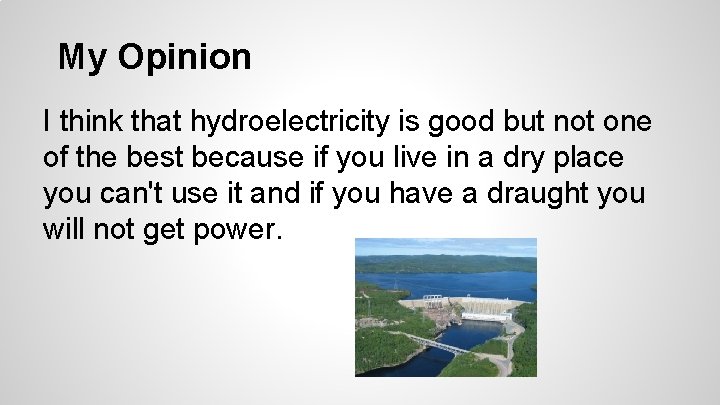 My Opinion

I think that hydroelectricity is good but not one of the best because if you live in a dry place you can't use it and if you have a draught you will not get power.